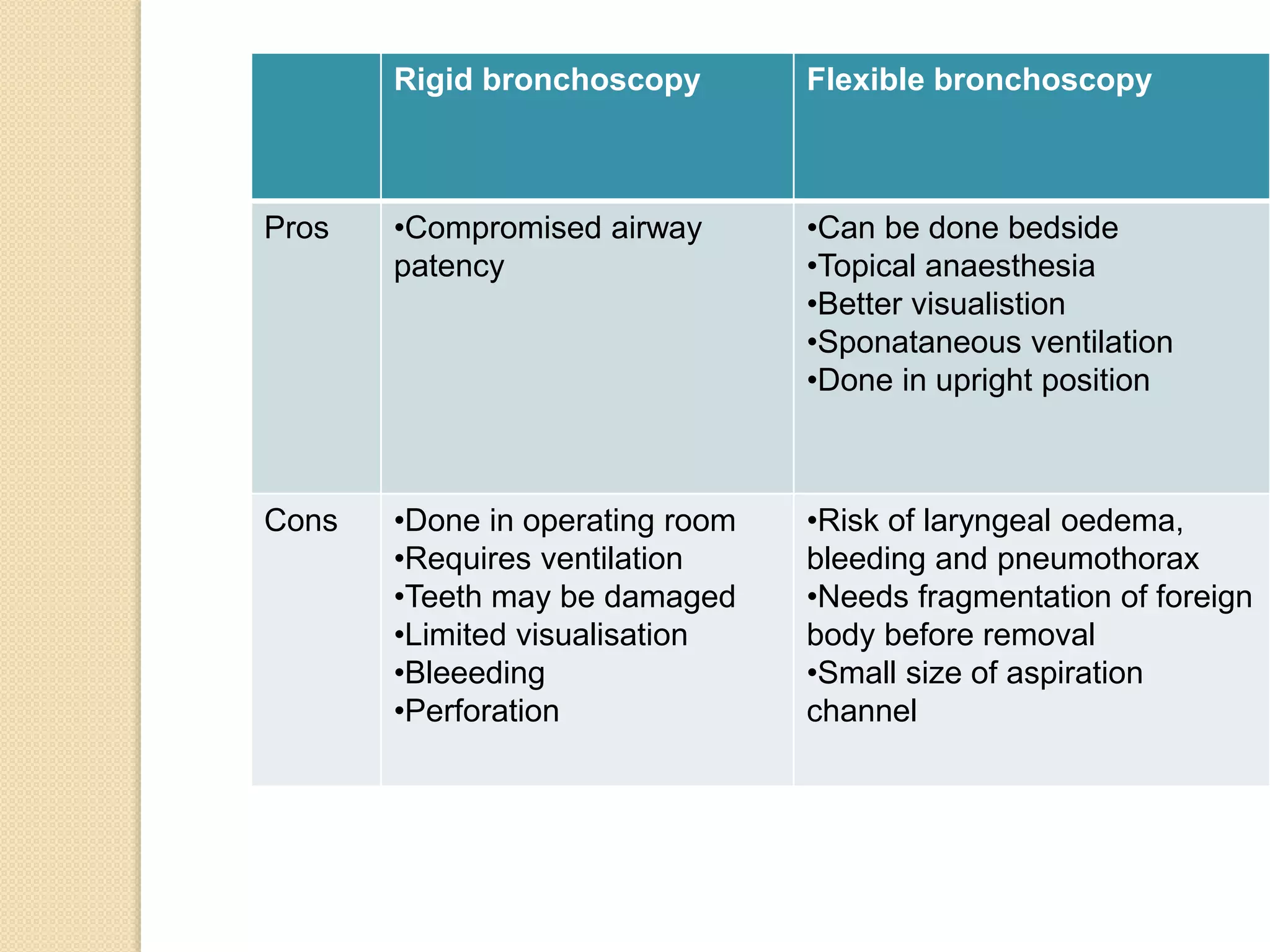 | | Rigid bronchoscopy | Flexible bronchoscopy |
|---|---|---|
| Pros | •Compromised airway patency | •Can be done bedside •Topical anaesthesia •Better visualistion •Sponataneous ventilation •Done in upright position |
| Cons | •Done in operating room •Requires ventilation •Teeth may be damaged •Limited visualisation •Bleeeding •Perforation | •Risk of laryngeal oedema, bleeding and pneumothorax •Needs fragmentation of foreign body before removal •Small size of aspiration channel |